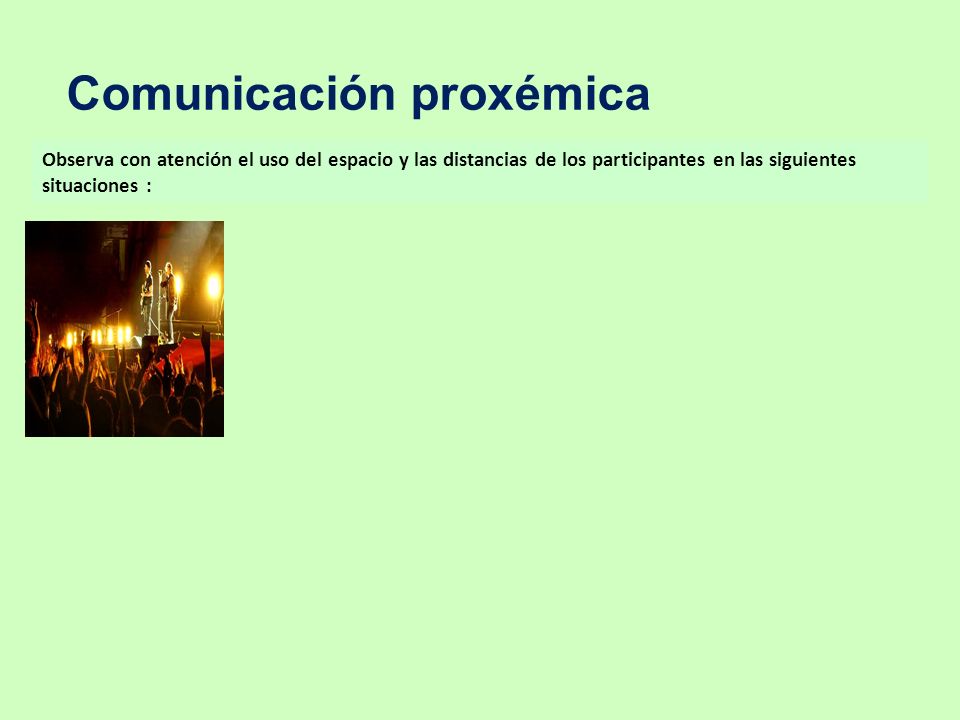 Comunicación proxémica

Observa con atención el uso del espacio y las distancias de los participantes en las siguientes situaciones :